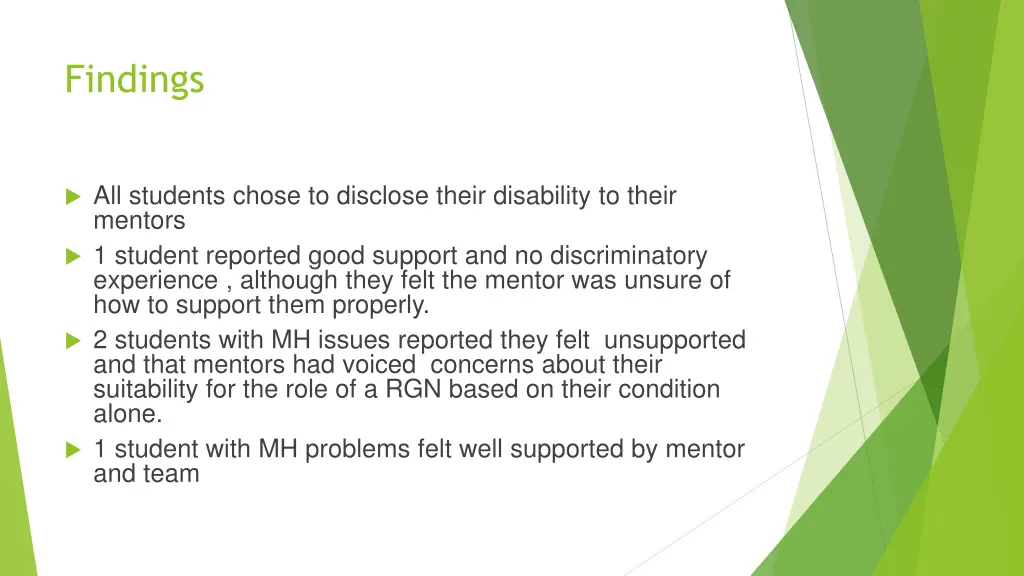 Findings

All students chose to disclose their disability to their mentors

1 student reported good support and no discriminatory experience , although they felt the mentor was unsure of how to support them properly.

2 students with MH issues reported they felt unsupported and that mentors had voiced concerns about their suitability for the role of a RGN based on their condition alone.

1 student with MH problems felt well supported by mentor and team